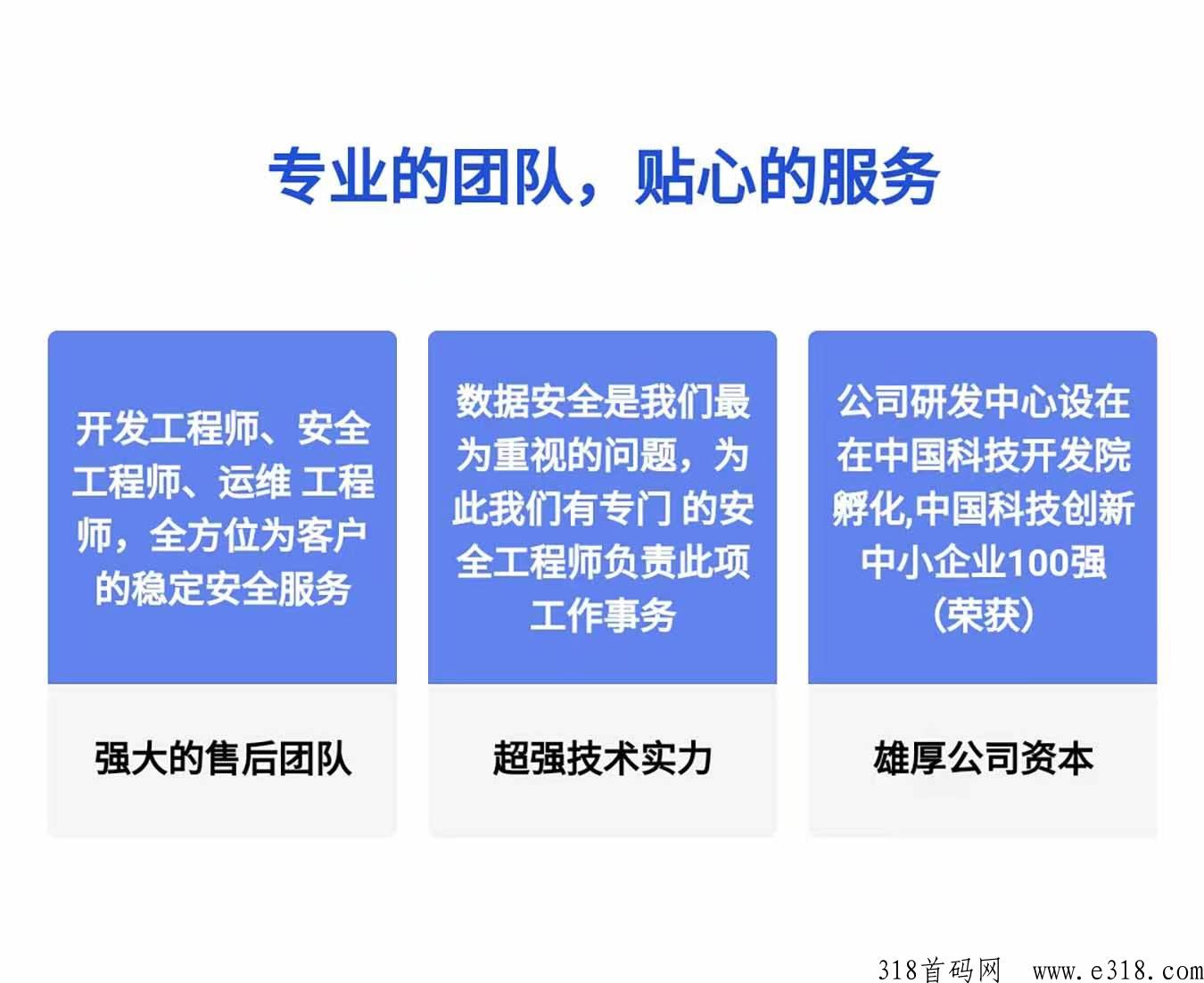 专业的团队，贴心的服务

开发工程师、安全工程师、运维 工程师，全方位为客户的稳定安全服务

强大的售后团队

数据安全是我们最为重视的问题，为此我们有专门 的安全工程师负责此项工作事务

超强技术实力

公司研发中心设在在中国科技开发院孵化,中国科技创新中小企业100强（荣获）

雄厚公司资本

318首码网 www.e318.com